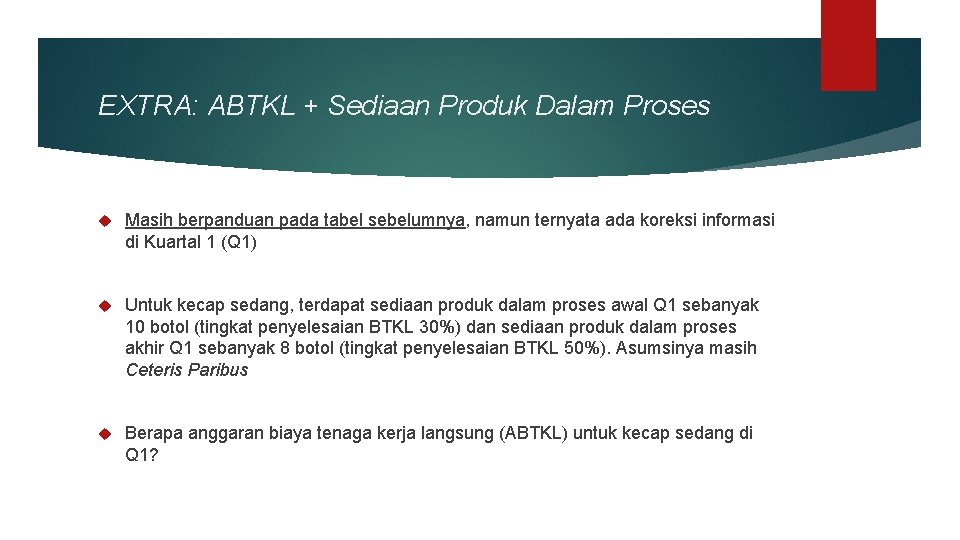 EXTRA: ABTKL + Sediaan Produk Dalam Proses

Masih berpanduan pada tabel sebelumnya, namun ternyata ada koreksi informasi di Kuartal 1 (Q1)

Untuk kecap sedang, terdapat sediaan produk dalam proses awal Q1 sebanyak 10 botol (tingkat penyelesaian BTKL 30%) dan sediaan produk dalam proses akhir Q1 sebanyak 8 botol (tingkat penyelesaian BTKL 50%). Asumsinya masih Ceteris Paribus

Berapa anggaran biaya tenaga kerja langsung (ABTKL) untuk kecap sedang di Q1?